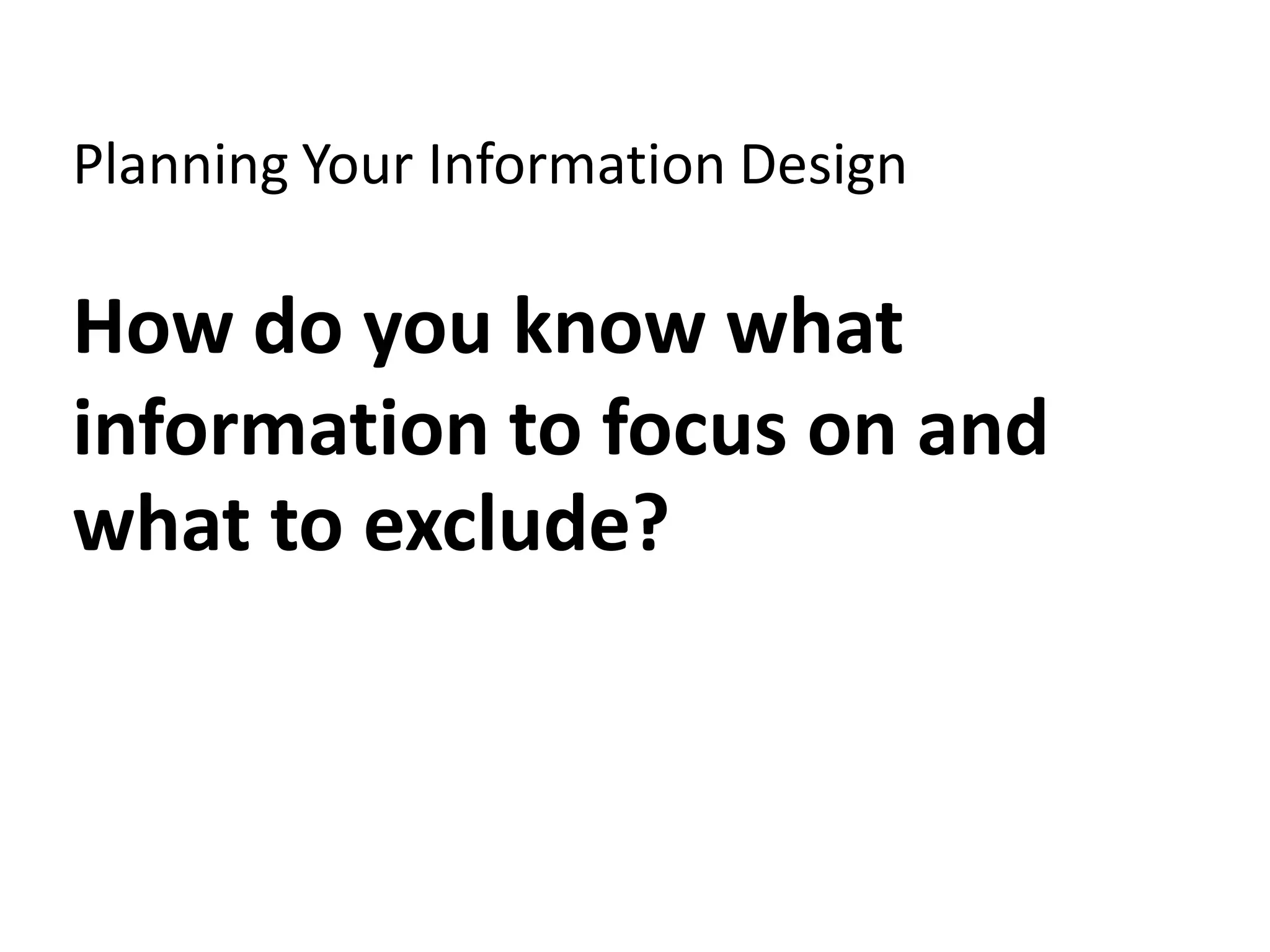 Planning Your Information Design

How do you know what information to focus on and what to exclude?